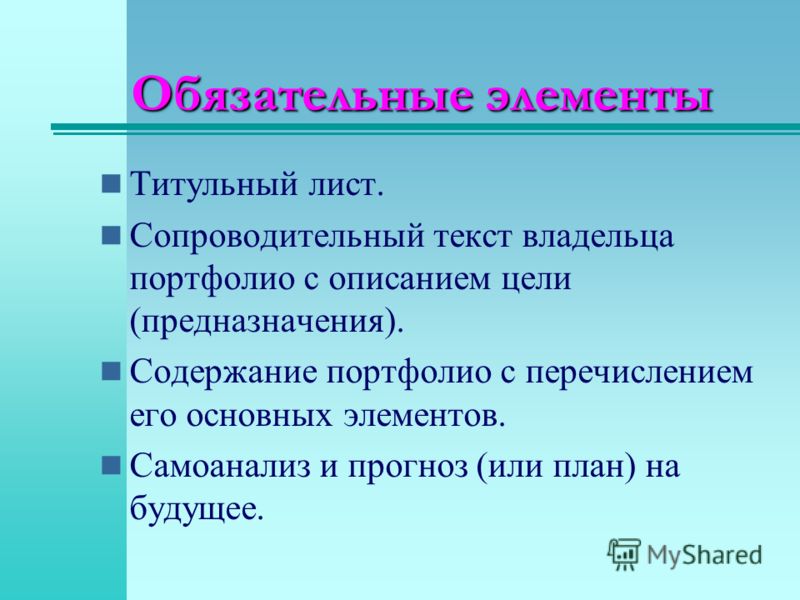 Обязательные элементы

Титульный лист.

Сопроводительный текст владельца портфолио с описанием цели (предназначения).

Содержание портфолио с перечислением его основных элементов.

Самоанализ и прогноз (или план) на будущее.

MyShared